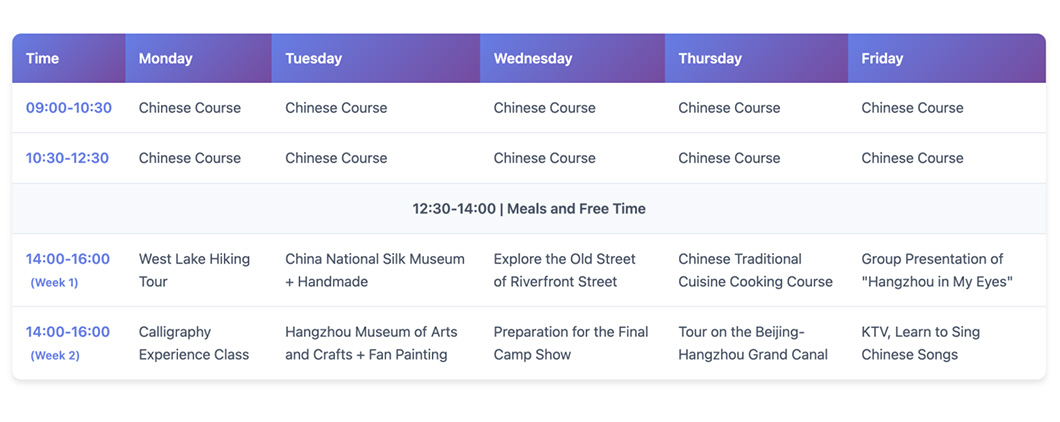 | Time | Monday | Tuesday | Wednesday | Thursday | Friday |
|---|---|---|---|---|---|
| 09:00-10:30 | Chinese Course | Chinese Course | Chinese Course | Chinese Course | Chinese Course |
| 10:30-12:30 | Chinese Course | Chinese Course | Chinese Course | Chinese Course | Chinese Course |
| 12:30-14:00 \| Meals and Free Time | | | | | |
| 14:00-16:00 (Week 1) | West Lake Hiking Tour | China National Silk Museum + Handmade | Explore the Old Street of Riverfront Street | Chinese Traditional Cuisine Cooking Course | Group Presentation of "Hangzhou in My Eyes" |
| 14:00-16:00 (Week 2) | Calligraphy Experience Class | Hangzhou Museum of Arts and Crafts + Fan Painting | Preparation for the Final Camp Show | Tour on the Beijing-Hangzhou Grand Canal | KTV, Learn to Sing Chinese Songs |